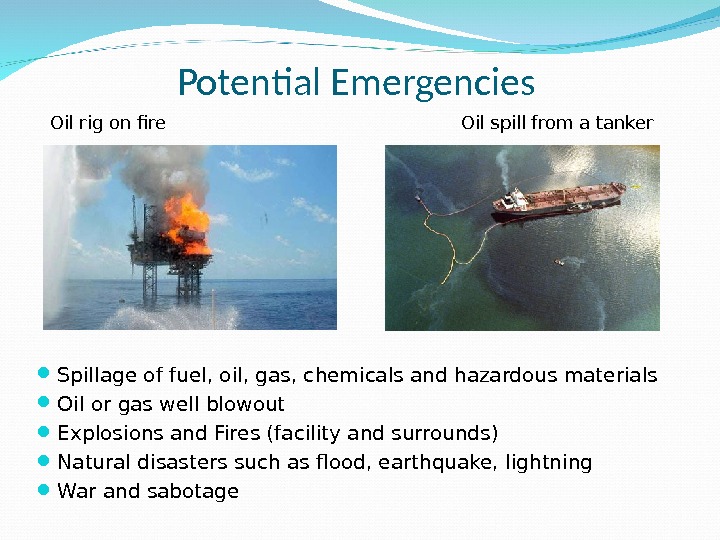 Potential Emergencies

Oil rig on fire

Oil spill from a tanker

- Spillage of fuel, oil, gas, chemicals and hazardous materials
- Oil or gas well blowout
- Explosions and Fires (facility and surrounds)
- Natural disasters such as flood, earthquake, lightning
- War and sabotage